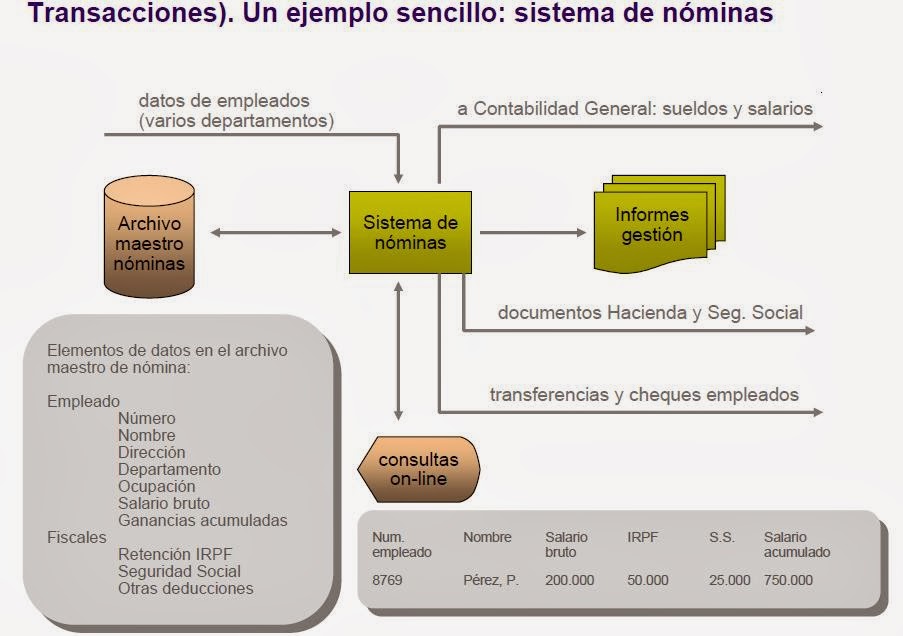 Transacciones). Un ejemplo sencillo: sistema de nóminas

datos de empleados
(varios departamentos)

a Contabilidad General: sueldos y salarios

Archivo maestro nóminas

Sistema de nóminas

Informes gestión

documentos Hacienda y Seg. Social

transferencias y cheques empleados

consultas on-line

Elementos de datos en el archivo maestro de nómina:

Empleado
Número
Nombre
Dirección
Departamento
Ocupación
Salario bruto
Ganancias acumuladas
Fiscales
Retención IRPF
Seguridad Social
Otras deducciones

| Num. empleado | Nombre | Salario bruto | IRPF | S.S. | Salario acumulado |
|---|---|---|---|---|---|
| 8769 | Pérez, P. | 200.000 | 50.000 | 25.000 | 750.000 |